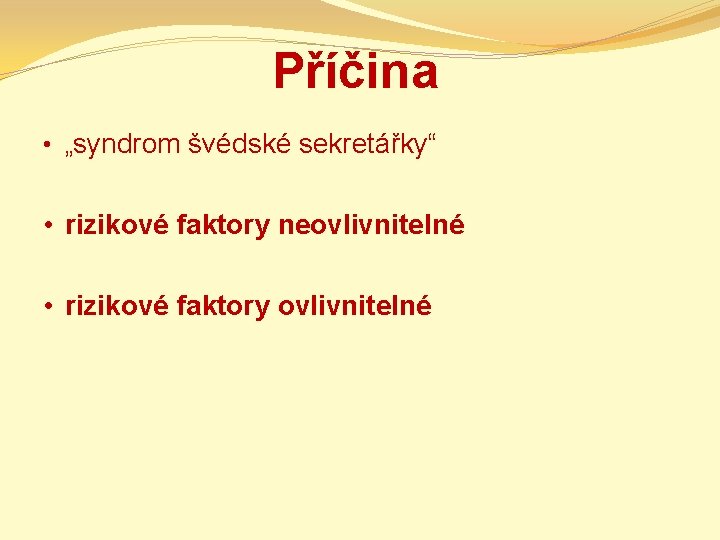 Příčina

• „syndrom švédské sekretářky“

• rizikové faktory neovlivnitelné

• rizikové faktory ovlivnitelné